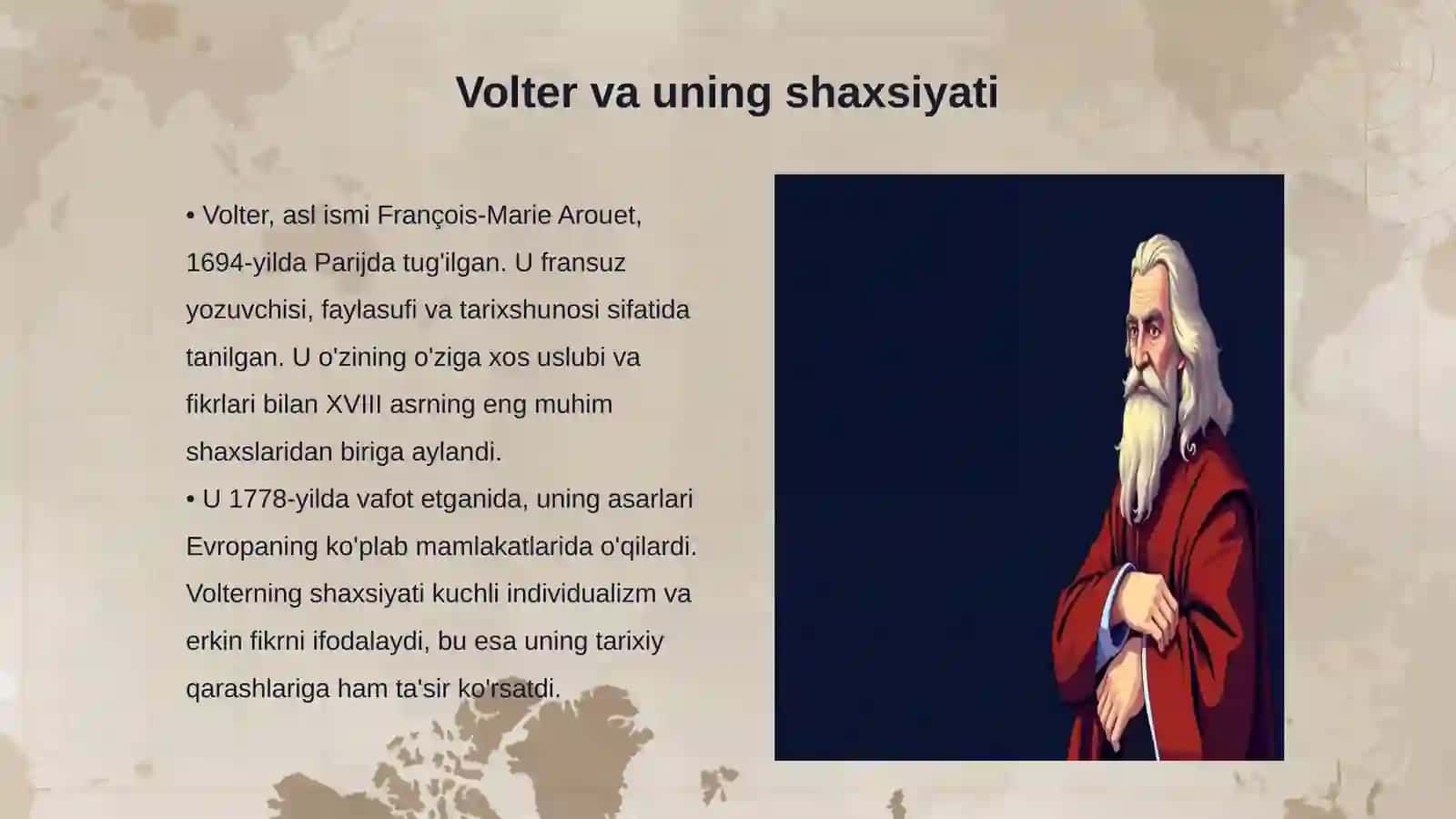 Volter va uning shaxsiyati

• Volter, asl ismi François-Marie Arouet, 1694-yilda Parijda tug'ilgan. U fransuz yozuvchisi, faylasufi va tarixshunosi sifatida tanilgan. U o'zining o'ziga xos uslubi va fikrlari bilan XVIII asrning eng muhim shaxslaridan biriga aylandi.
• U 1778-yilda vafot etganida, uning asarlari Evropaning ko'plab mamlakatlarida o'qilardi. Volterning shaxsiyati kuchli individualizm va erkin fikrni ifodalaydi, bu esa uning tarixiy qarashlariga ham ta'sir ko'rsatdi.